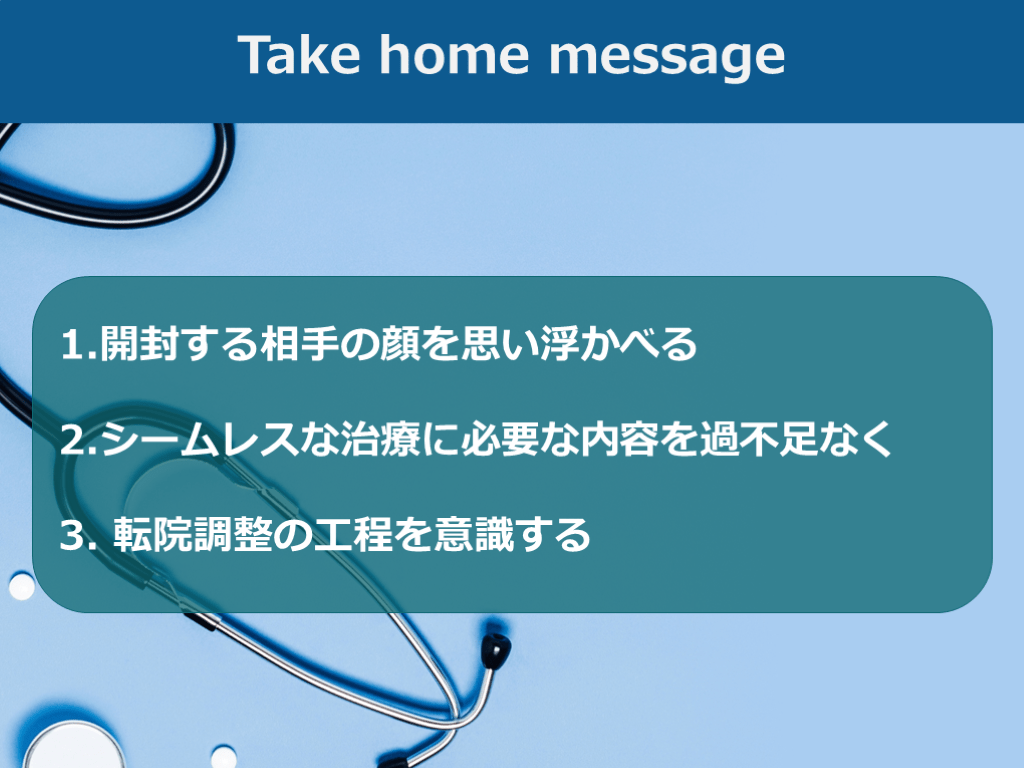 Take home message

1.開封する相手の顔を思い浮かべる

2.シームレスな治療に必要な内容を過不足なく

3. 転院調整の工程を意識する